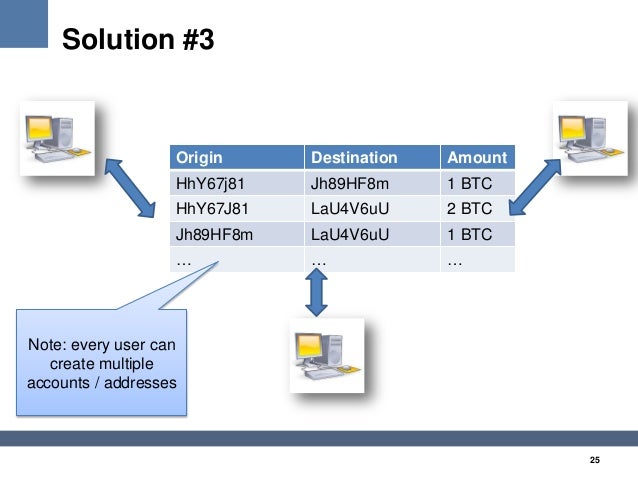 Solution #3

| Origin | Destination | Amount |
|---|---|---|
| HhY67j81 | Jh89HF8m | 1 BTC |
| HhY67J81 | LaU4V6uU | 2 BTC |
| Jh89HF8m | LaU4V6uU | 1 BTC |
| … | … | … |

Note: every user can create multiple accounts / addresses

25